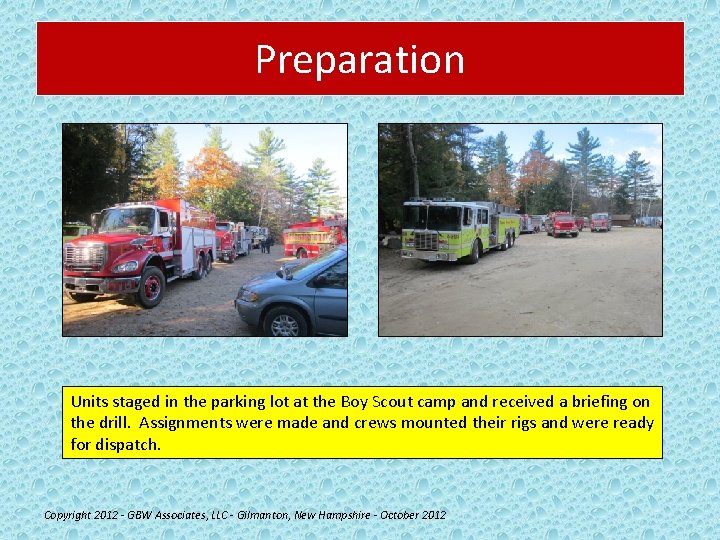 Preparation

Units staged in the parking lot at the Boy Scout camp and received a briefing on the drill. Assignments were made and crews mounted their rigs and were ready for dispatch.

Copyright 2012 - GBW Associates, LLC - Gilmanton, New Hampshire - October 2012